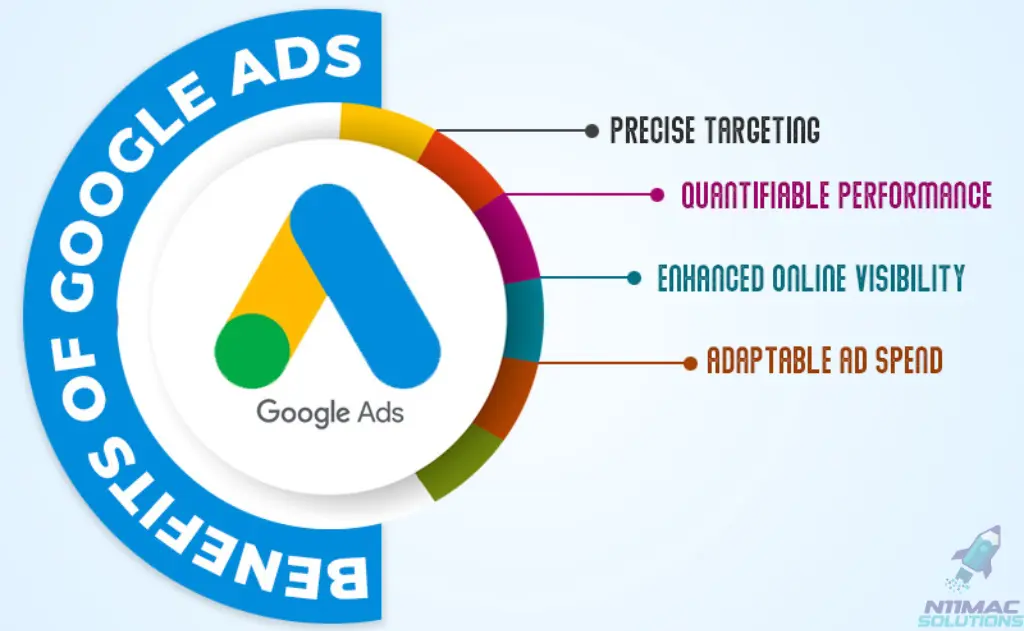 BENEFITS OF GOOGLE ADS

Google Ads

PRECISE TARGETING

QUANTIFIABLE PERFORMANCE

ENHANCED ONLINE VISIBILITY

ADAPTABLE AD SPEND

NTIMAC SOLUTIONS